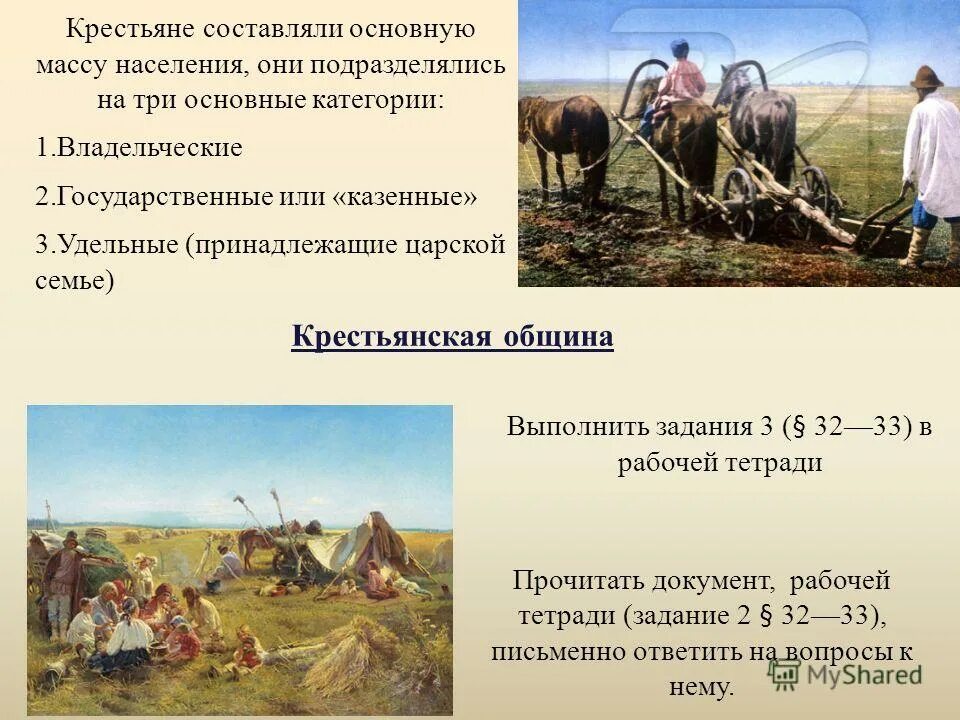 Крестьяне составляли основную массу населения, они подразделялись на три основные категории:

1.Владельческие

2.Государственные или «казенные»

3.Удельные (принадлежащие царской семье)

Крестьянская община

Выполнить задания 3 (§ 32—33) в рабочей тетради

Прочитать документ, рабочей тетради (задание 2 § 32—33), письменно ответить на вопросы к нему.

MyShared